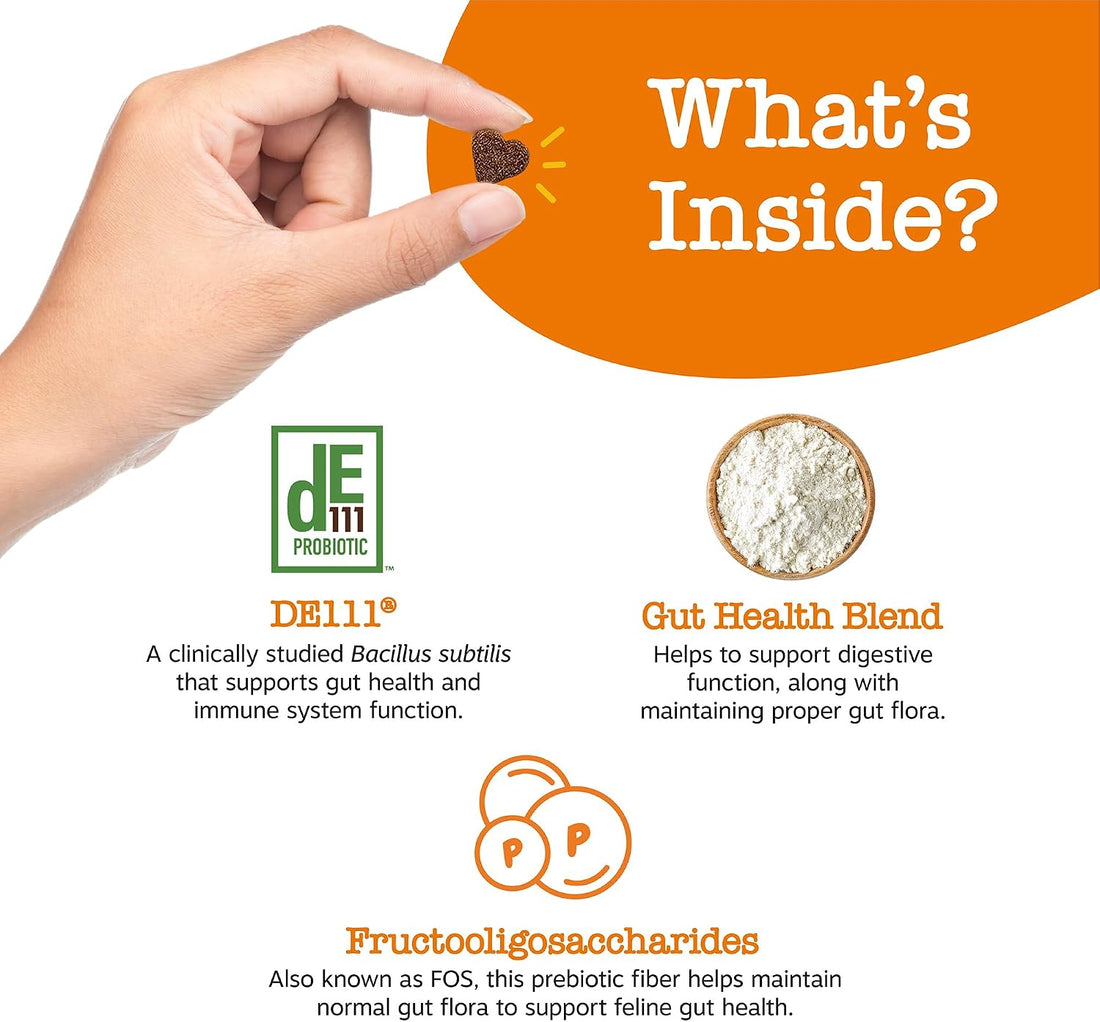 What's Inside?

dE 111 PROBIOTIC ™

DE111®

A clinically studied Bacillus subtilis that supports gut health and immune system function.

Gut Health Blend

Helps to support digestive function, along with maintaining proper gut flora.

P P

Fructooligosaccharides

Also known as FOS, this prebiotic fiber helps maintain normal gut flora to support feline gut health.